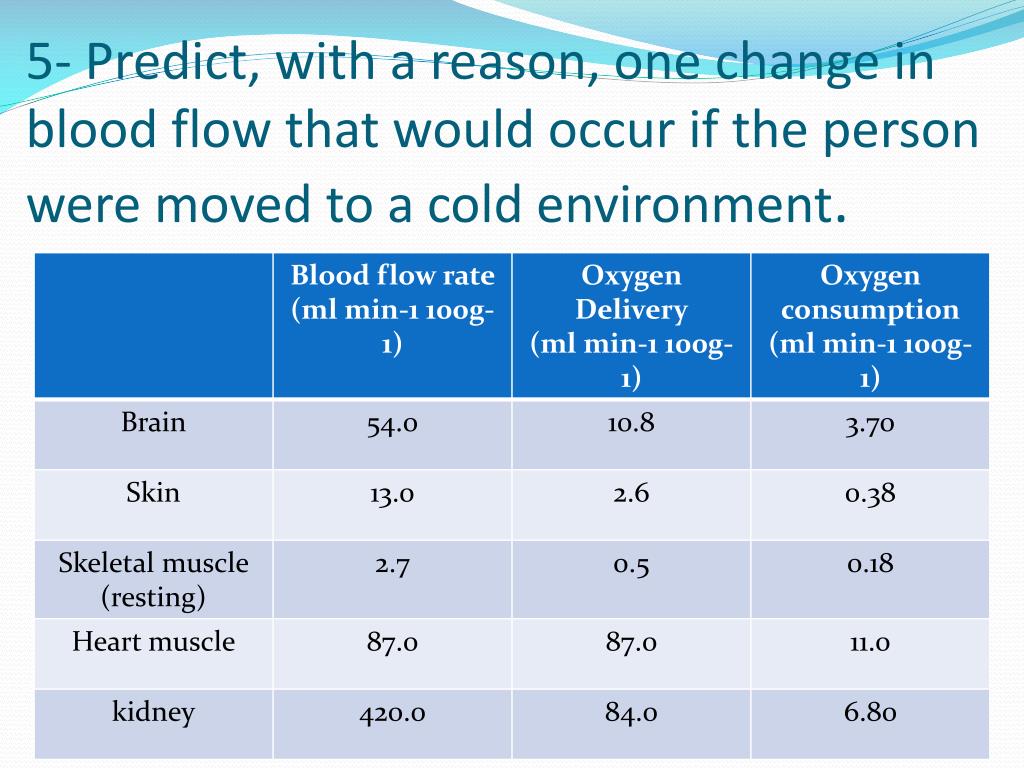 5- Predict, with a reason, one change in blood flow that would occur if the person were moved to a cold environment.

| | Blood flow rate (ml min-1 100g-1) | Oxygen Delivery (ml min-1 100g-1) | Oxygen consumption (ml min-1 100g-1) |
|---|---|---|---|
| Brain | 54.0 | 10.8 | 3.70 |
| Skin | 13.0 | 2.6 | 0.38 |
| Skeletal muscle (resting) | 2.7 | 0.5 | 0.18 |
| Heart muscle | 87.0 | 87.0 | 11.0 |
| kidney | 420.0 | 84.0 | 6.80 |